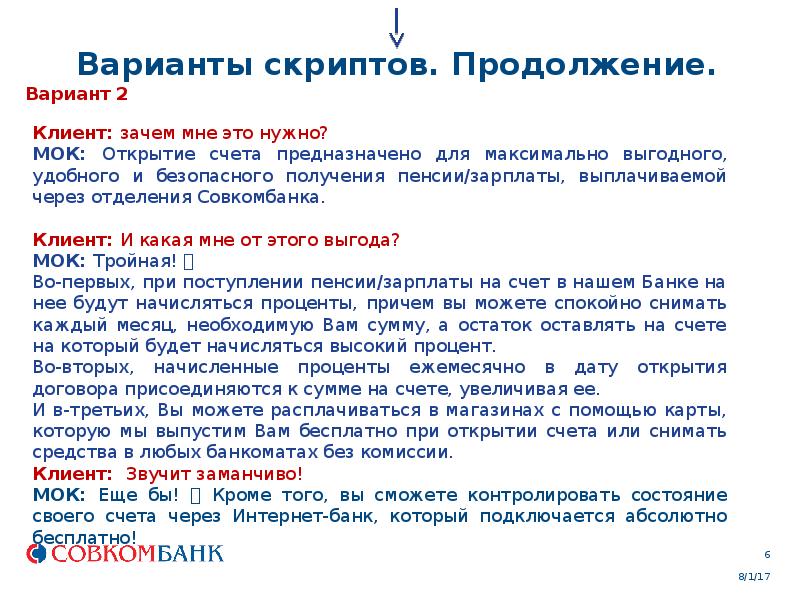 Варианты скриптов. Продолжение.

Вариант 2

Клиент: зачем мне это нужно?
МОК: Открытие счета предназначено для максимально выгодного, удобного и безопасного получения пенсии/зарплаты, выплачиваемой через отделения Совкомбанка.

Клиент: И какая мне от этого выгода?
МОК: Тройная! 
Во-первых, при поступлении пенсии/зарплаты на счет в нашем Банке на нее будут начисляться проценты, причем вы можете спокойно снимать каждый месяц, необходимую Вам сумму, а остаток оставлять на счете на который будет начисляться высокий процент.
Во-вторых, начисленные проценты ежемесячно в дату открытия договора присоединяются к сумме на счете, увеличивая ее.
И в-третьих, Вы можете расплачиваться в магазинах с помощью карты, которую мы выпустим Вам бесплатно при открытии счета или снимать средства в любых банкоматах без комиссии.
Клиент: Звучит заманчиво!
МОК: Еще бы!  Кроме того, вы сможете контролировать состояние своего счета через Интернет-банк, который подключается абсолютно бесплатно!

СОВКОМБАНК

6

8/1/17